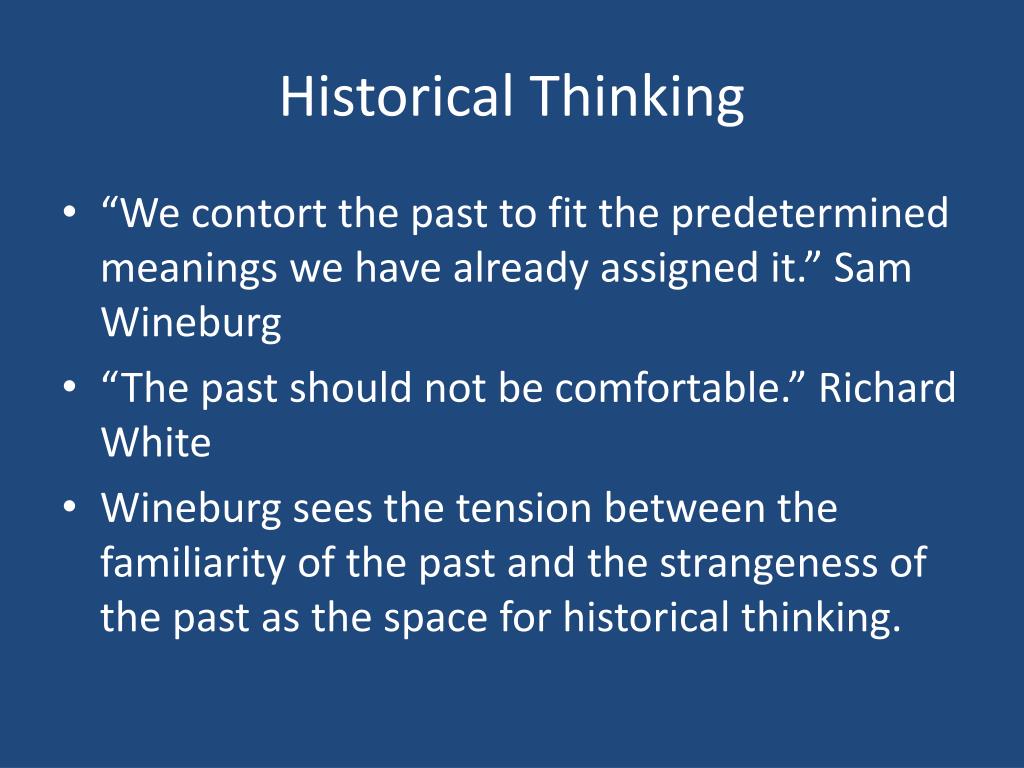 Historical Thinking

• “We contort the past to fit the predetermined meanings we have already assigned it.” Sam Wineburg
• “The past should not be comfortable.” Richard White
• Wineburg sees the tension between the familiarity of the past and the strangeness of the past as the space for historical thinking.